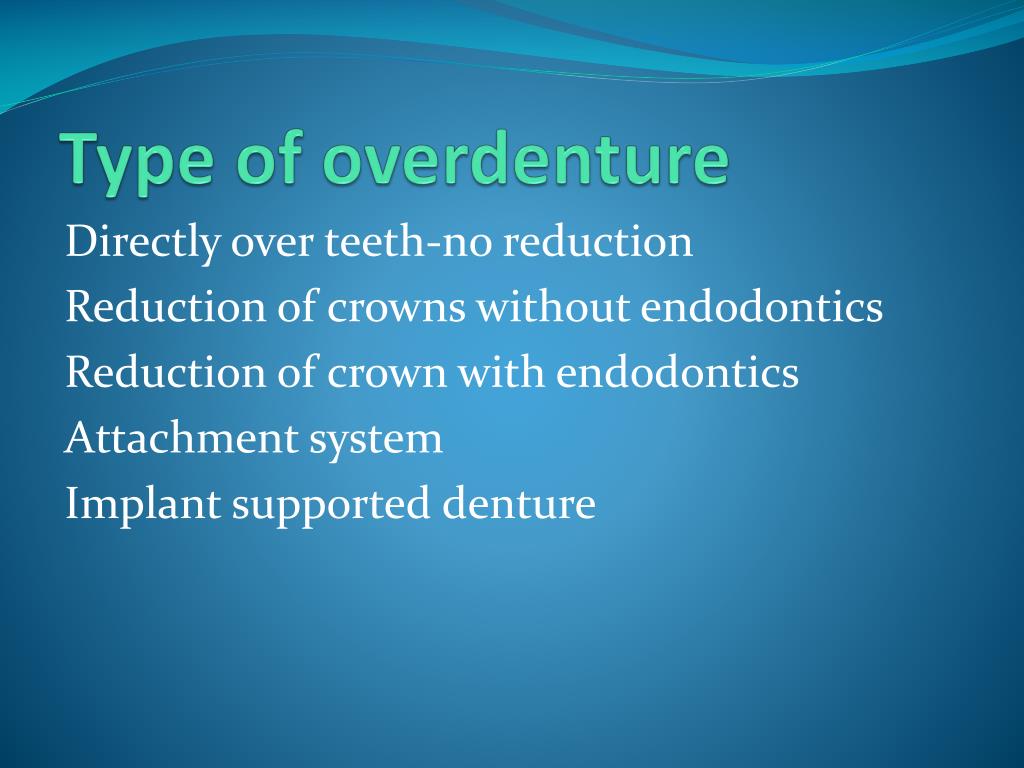 Type of overdenture

Directly over teeth-no reduction
Reduction of crowns without endodontics
Reduction of crown with endodontics
Attachment system
Implant supported denture